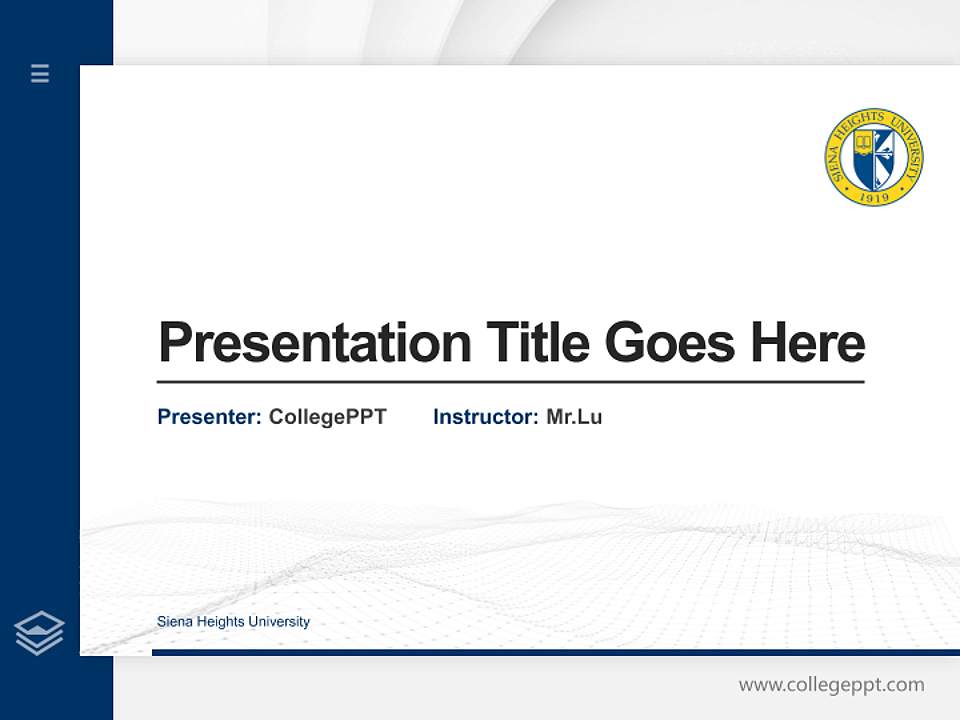 SIENA HEIGHTS UNIVERSITY
1919

Presentation Title Goes Here

Presenter: CollegePPT Instructor: Mr.Lu

Siena Heights University

www.collegeppt.com